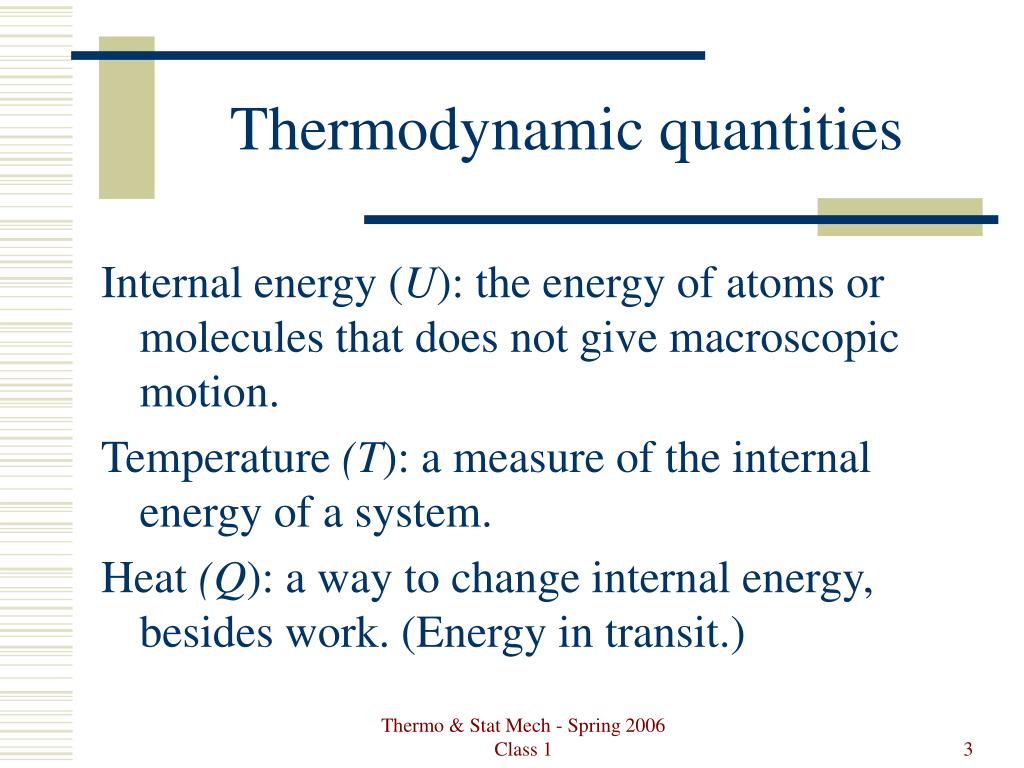 Thermodynamic quantities

Internal energy ($U$): the energy of atoms or molecules that does not give macroscopic motion.

Temperature ($T$): a measure of the internal energy of a system.

Heat ($Q$): a way to change internal energy, besides work. (Energy in transit.)

Thermo & Stat Mech - Spring 2006
Class 1

3